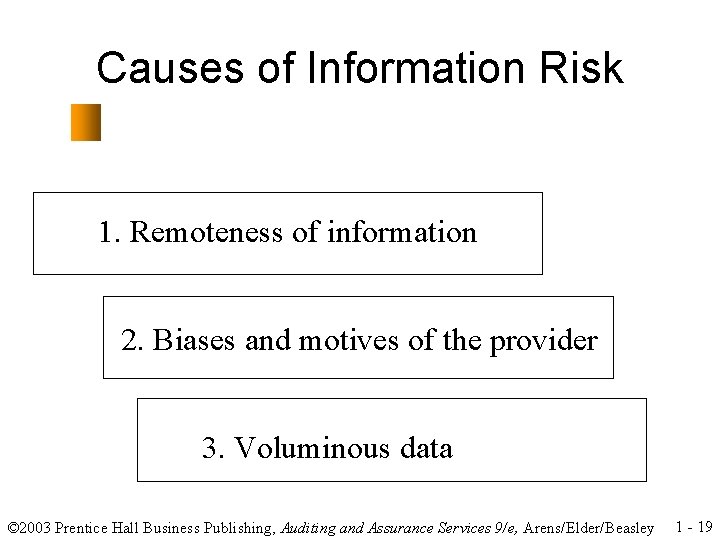 Causes of Information Risk

1. Remoteness of information

2. Biases and motives of the provider

3. Voluminous data

©2003 Prentice Hall Business Publishing, Auditing and Assurance Services 9/e, Arens/Elder/Beasley 1 - 19